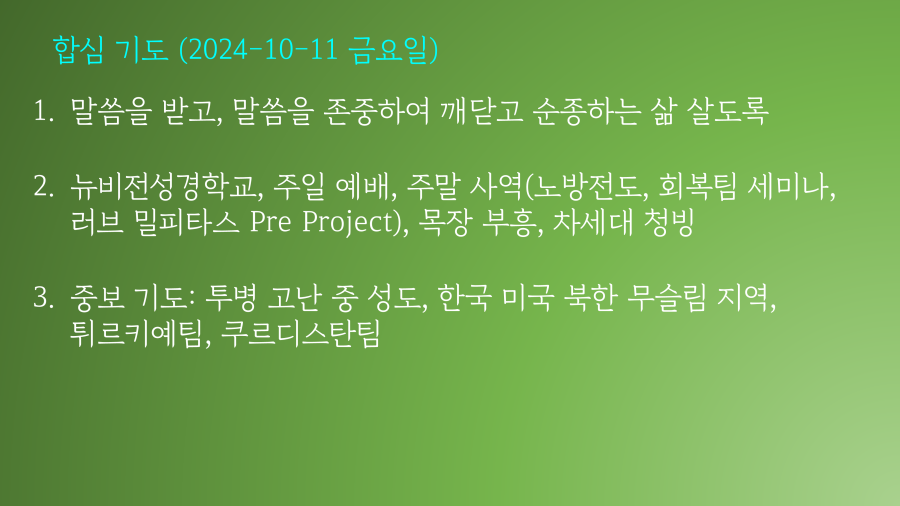 합심 기도 (2024-10-11 금요일)

1. 말씀을 받고, 말씀을 존중하여 깨닫고 순종하는 삶 살도록

2. 뉴비전성경학교, 주일 예배, 주말 사역(노방전도, 회복팀 세미나, 러브 밀피타스 Pre Project), 목장 부흥, 차세대 청빙

3. 중보 기도: 투병 고난 중 성도, 한국 미국 북한 무슬림 지역, 튀르키예팀, 쿠르디스탄팀